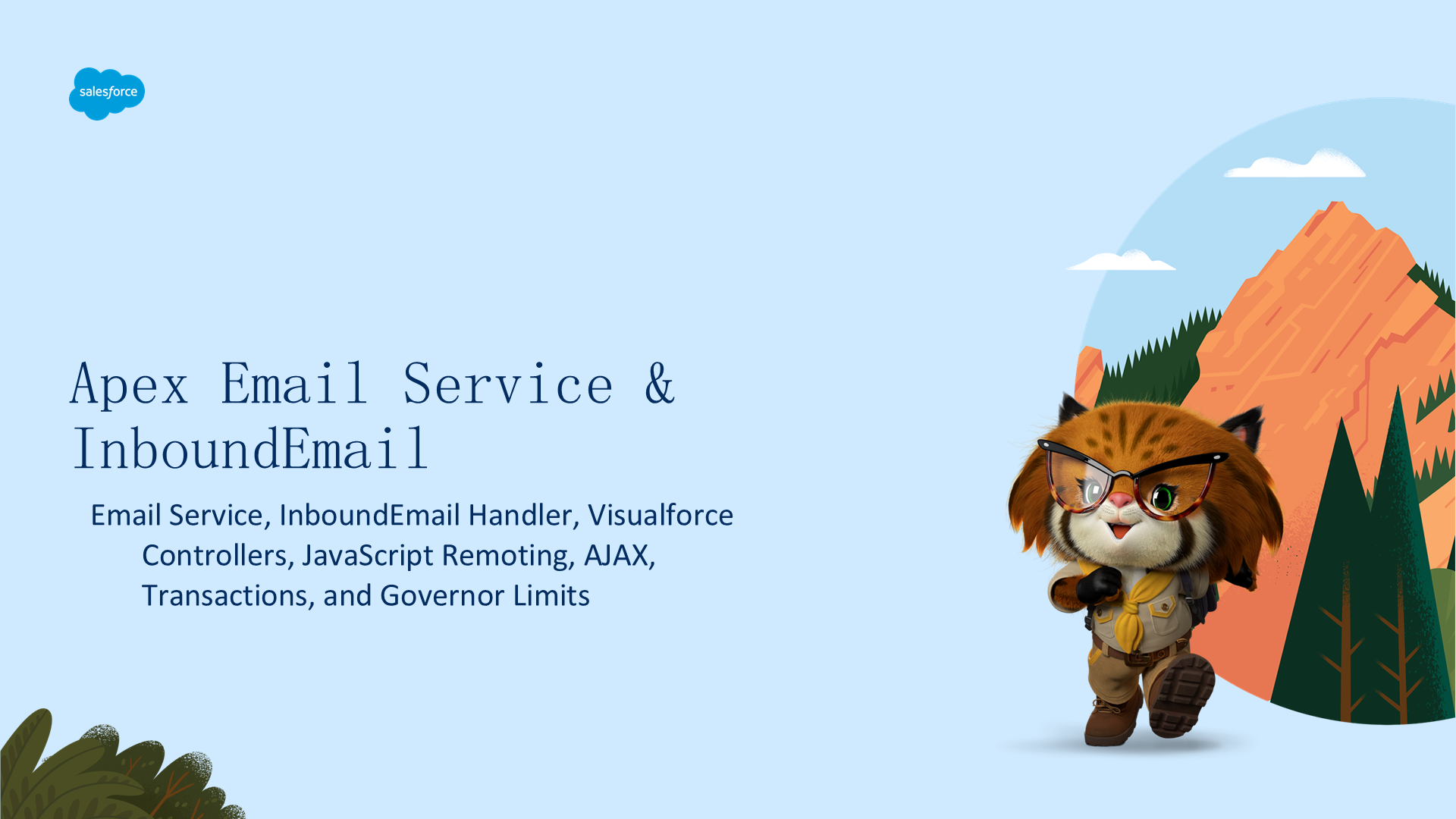 salesforce

Apex Email Service & InboundEmail

Email Service, InboundEmail Handler, Visualforce Controllers, JavaScript Remoting, AJAX, Transactions, and Governor Limits